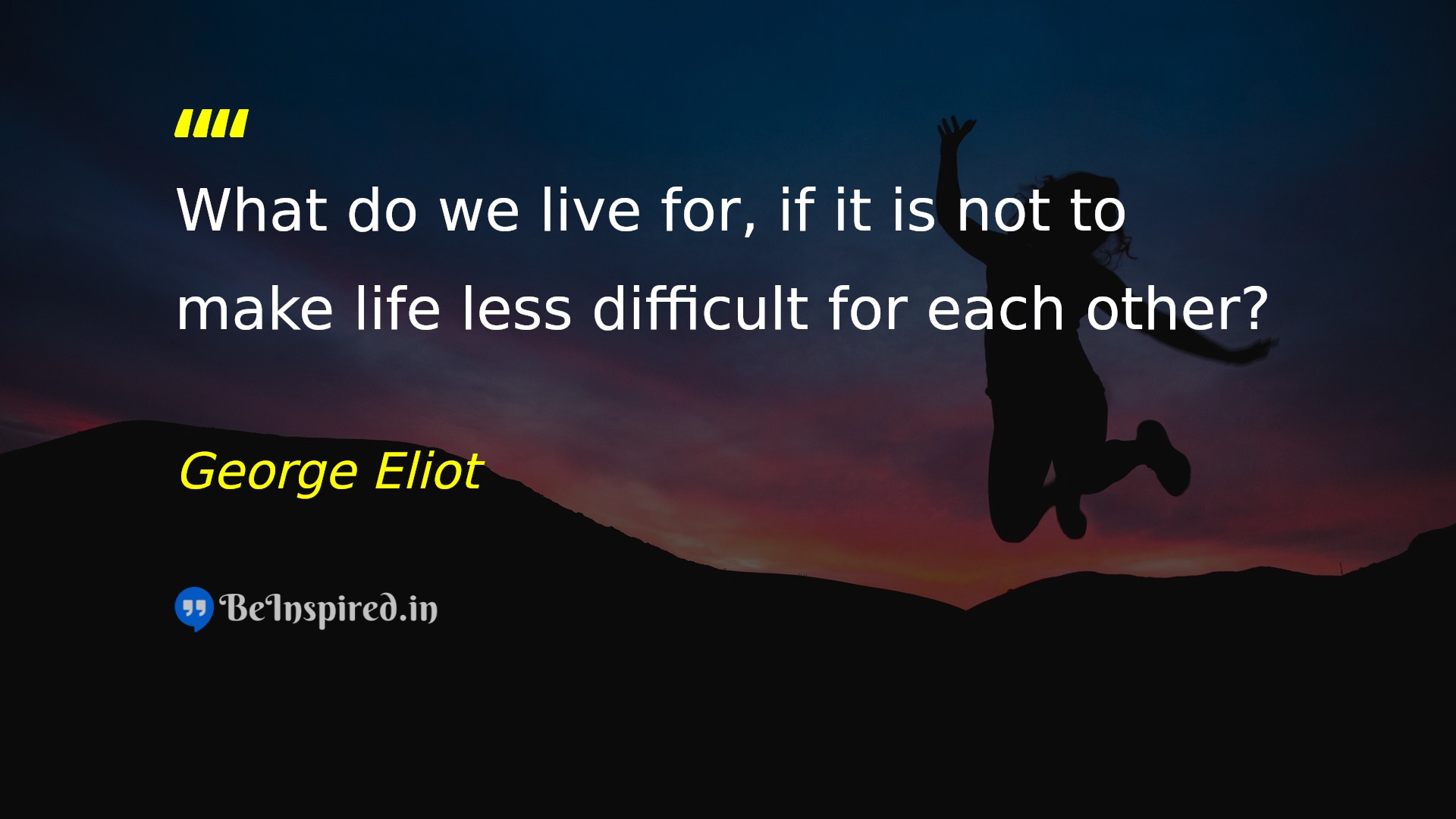 ""

What do we live for, if it is not to make life less difficult for each other?

George Eliot

BeInspired.in